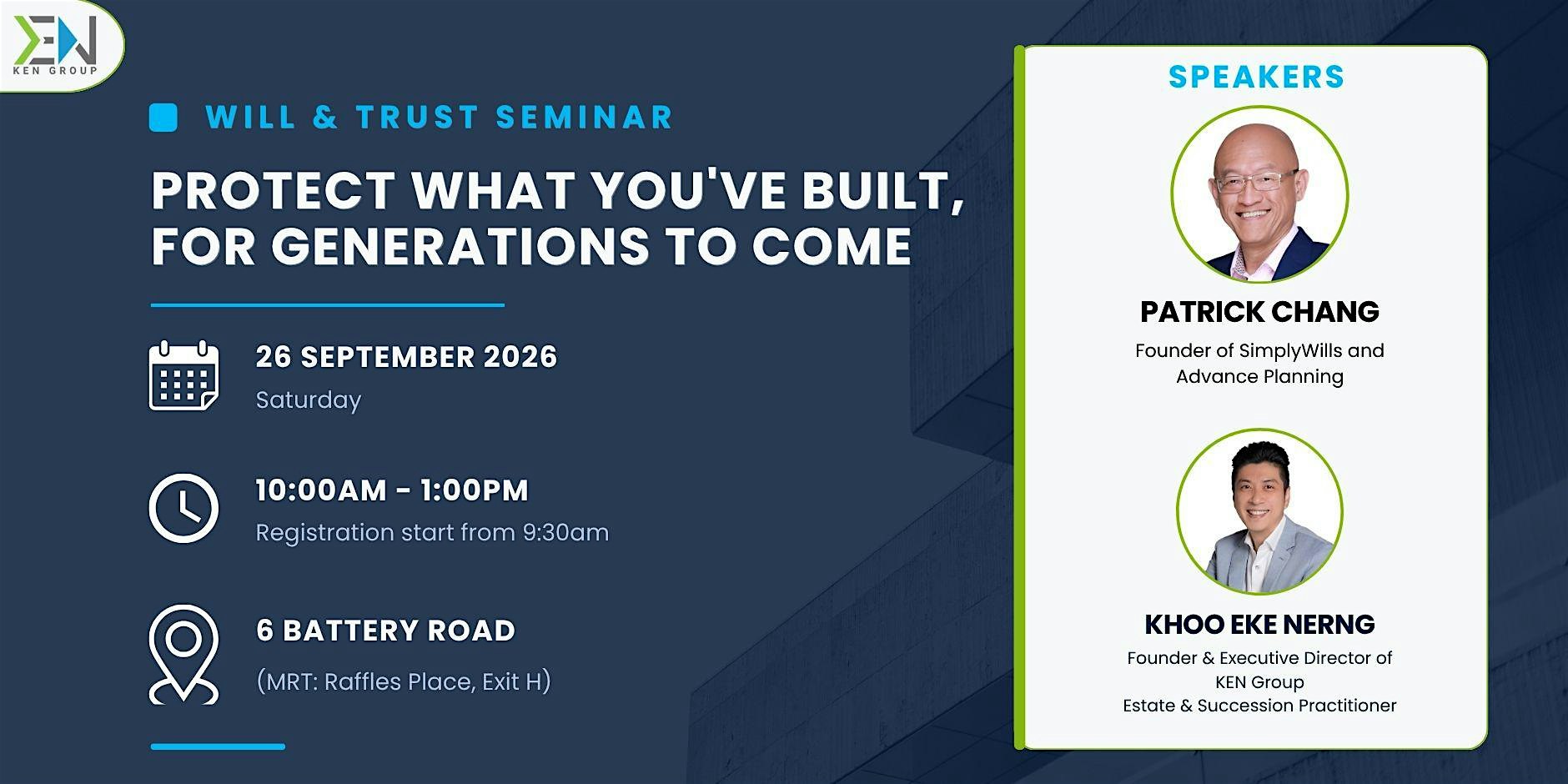 KEN
KEN GROUP

WILL & TRUST SEMINAR

PROTECT WHAT YOU'VE BUILT, FOR GENERATIONS TO COME

26 SEPTEMBER 2026
Saturday

10:00AM - 1:00PM
Registration start from 9:30am

6 BATTERY ROAD
(MRT: Raffles Place, Exit H)

SPEAKERS

PATRICK CHANG
Founder of SimplyWills and Advance Planning

KHOO EKE NERNG
Founder & Executive Director of KEN Group
Estate & Succession Practitioner